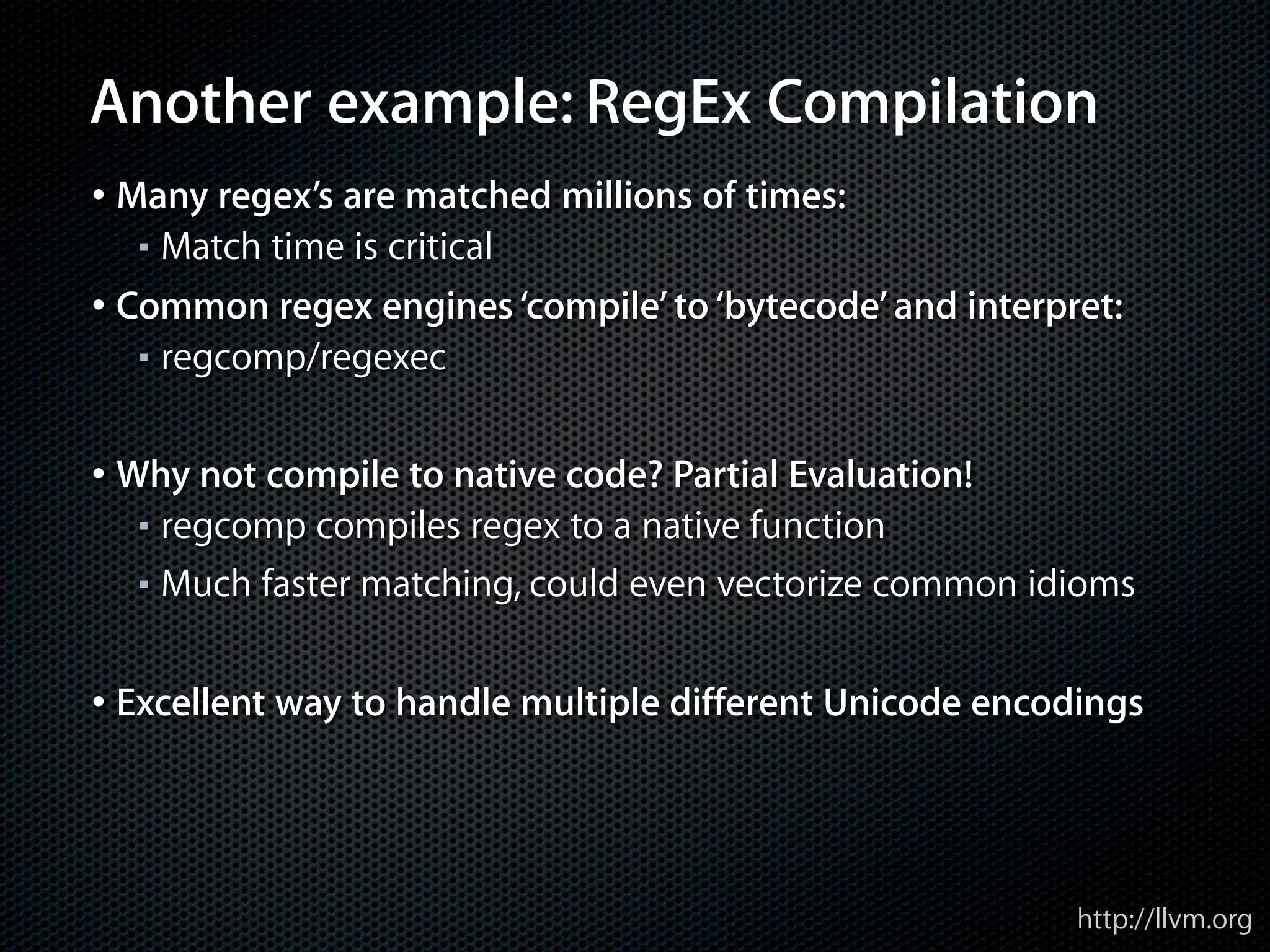 Another example: RegEx Compilation

• Many regex's are matched millions of times:
  ▪ Match time is critical
• Common regex engines 'compile' to 'bytecode' and interpret:
  ▪ regcomp/regexec

• Why not compile to native code? Partial Evaluation!
  ▪ regcomp compiles regex to a native function
  ▪ Much faster matching, could even vectorize common idioms

• Excellent way to handle multiple different Unicode encodings

http://llvm.org